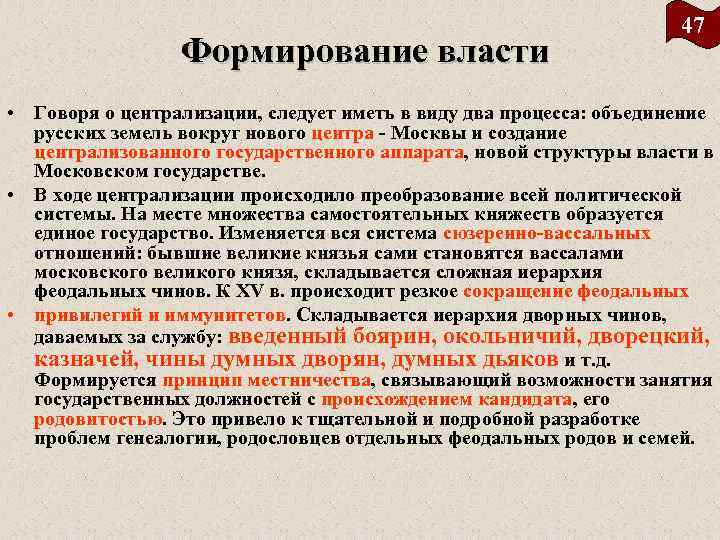 47

Формирование власти

• Говоря о централизации, следует иметь в виду два процесса: объединение русских земель вокруг нового центра - Москвы и создание централизованного государственного аппарата, новой структуры власти в Московском государстве.

• В ходе централизации происходило преобразование всей политической системы. На месте множества самостоятельных княжеств образуется единое государство. Изменяется вся система сюзеренно-вассальных отношений: бывшие великие князья сами становятся вассалами московского великого князя, складывается сложная иерархия феодальных чинов. К XV в. происходит резкое сокращение феодальных

• привилегий и иммунитетов. Складывается иерархия дворных чинов, даваемых за службу: введенный боярин, окольничий, дворецкий, казначей, чины думных дворян, думных дьяков и т.д. Формируется принцип местничества, связывающий возможности занятия государственных должностей с происхождением кандидата, его родовитостью. Это привело к тщательной и подробной разработке проблем генеалогии, родословцев отдельных феодальных родов и семей.